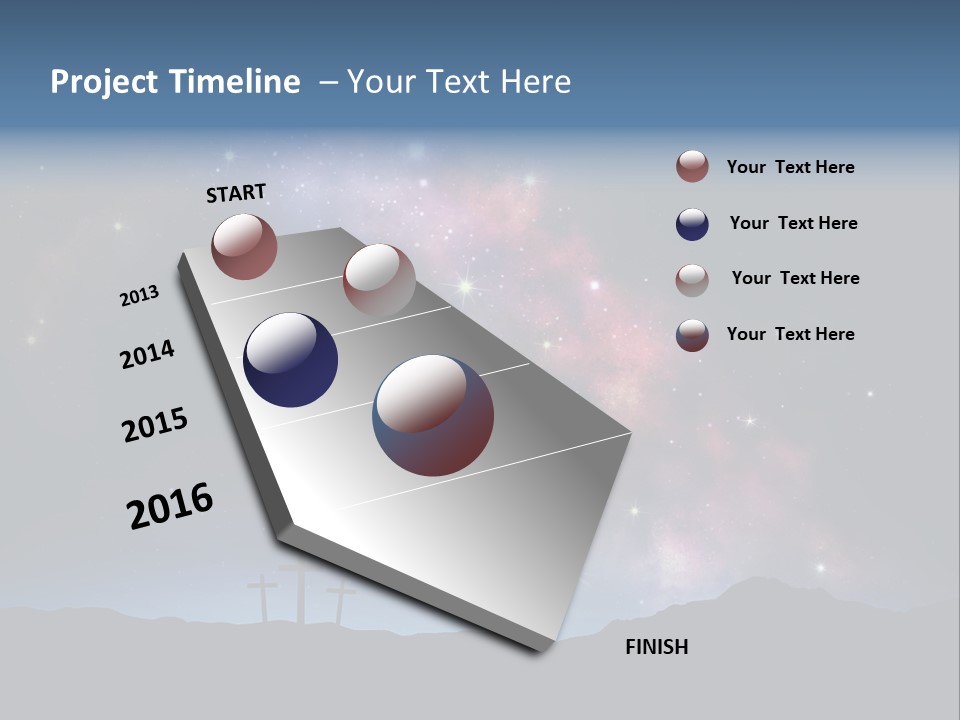 Project Timeline – Your Text Here

START

2013

2014

2015

2016

FINISH

Your Text Here

Your Text Here

Your Text Here

Your Text Here